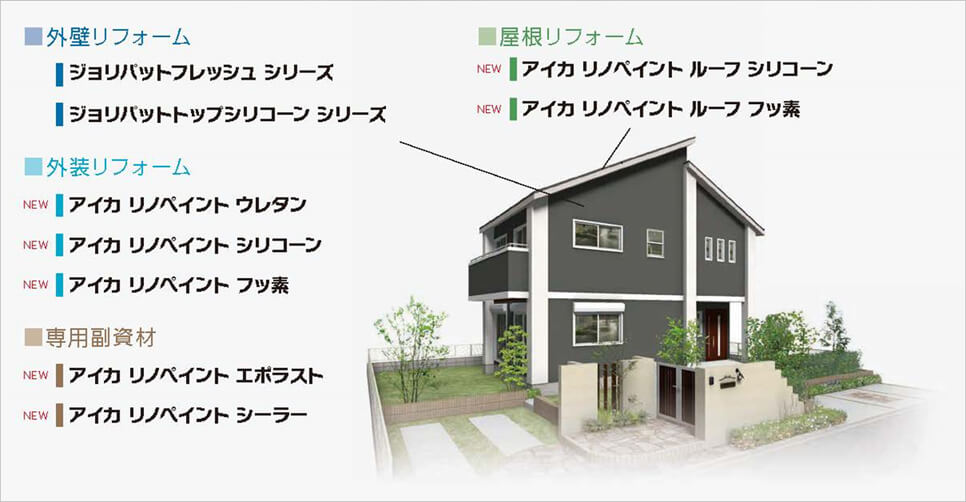 ■外壁リフォーム
ジョリパットフレッシュ シリーズ
ジョリパットトップシリコーン シリーズ

■外装リフォーム
NEW アイカ リノペイント ウレタン
NEW アイカ リノペイント シリコーン
NEW アイカ リノペイント フッ素

■専用副資材
NEW アイカ リノペイント エポラスト
NEW アイカ リノペイント シーラー

■屋根リフォーム
NEW アイカ リノペイント ルーフ シリコーン
NEW アイカ リノペイント ルーフ フッ素